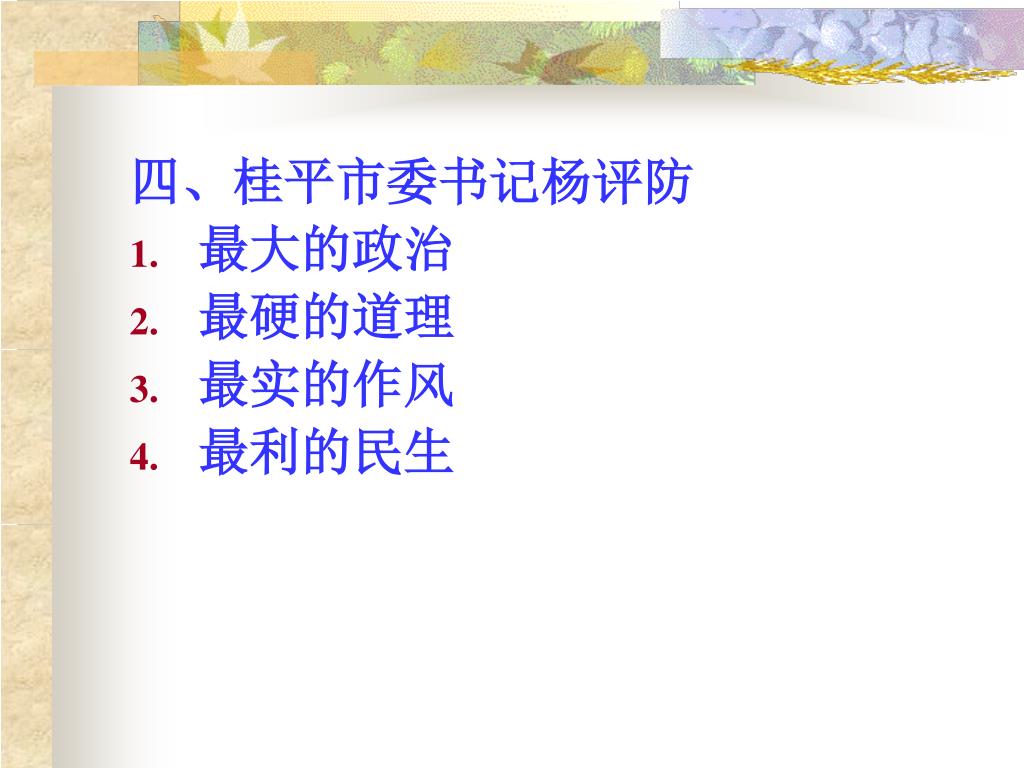 四、桂平市委书记杨评防
1. 最大的政治
2. 最硬的道理
3. 最实的作风
4. 最利的民生